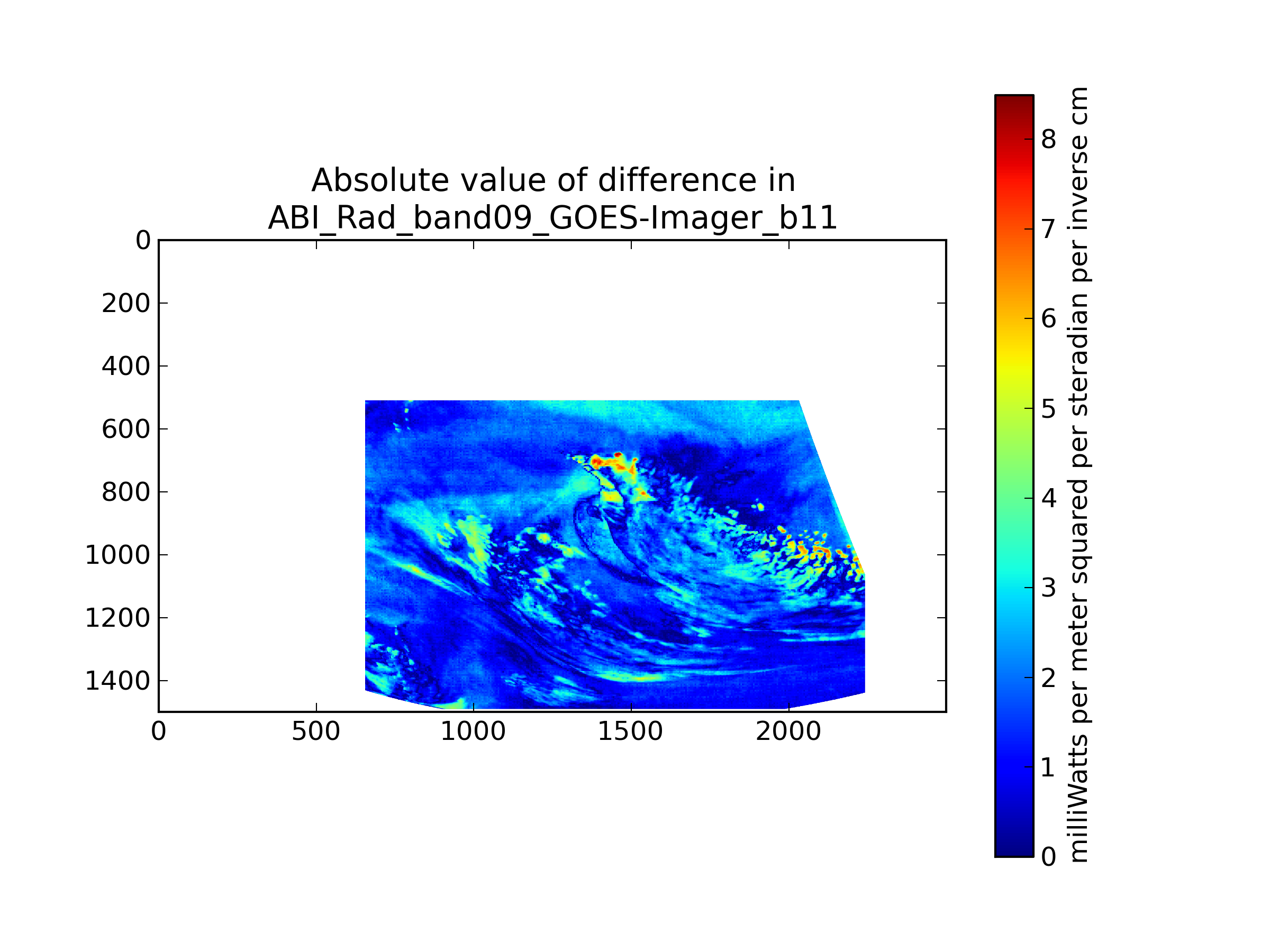 Absolute value of difference in
ABI_Rad_band09_GOES-Imager_b11

0
200
400
600
800
1000
1200
1400

0
500
1000
1500
2000

8
7
6
5
4
3
2
1
0

milliWatts per meter squared per steradian per inverse cm